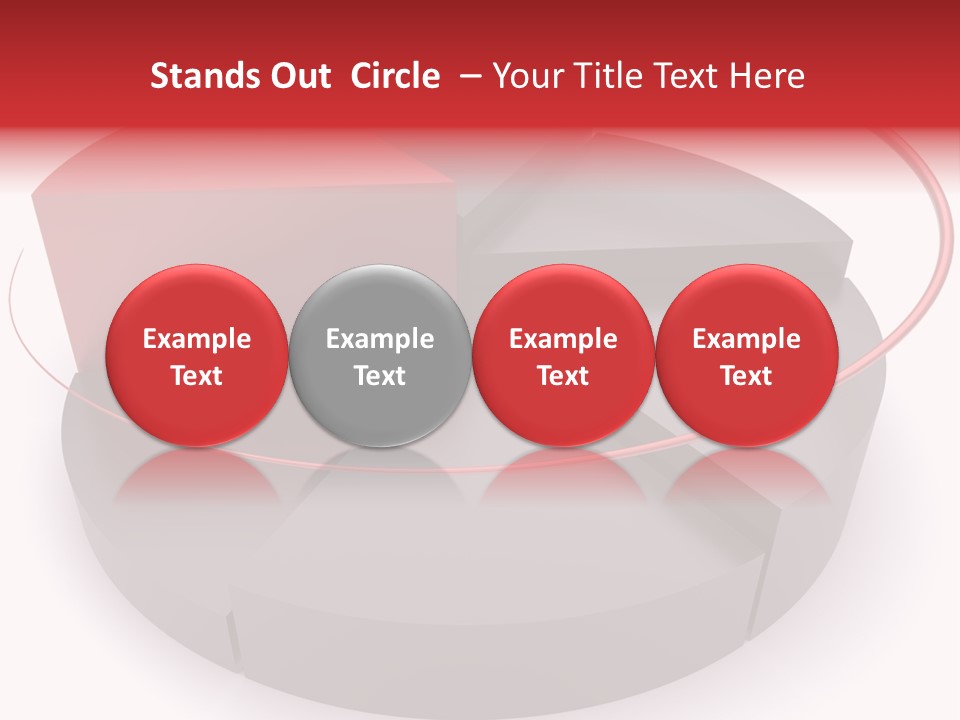 Stands Out Circle – Your Title Text Here

Example Text

Example Text

Example Text

Example Text